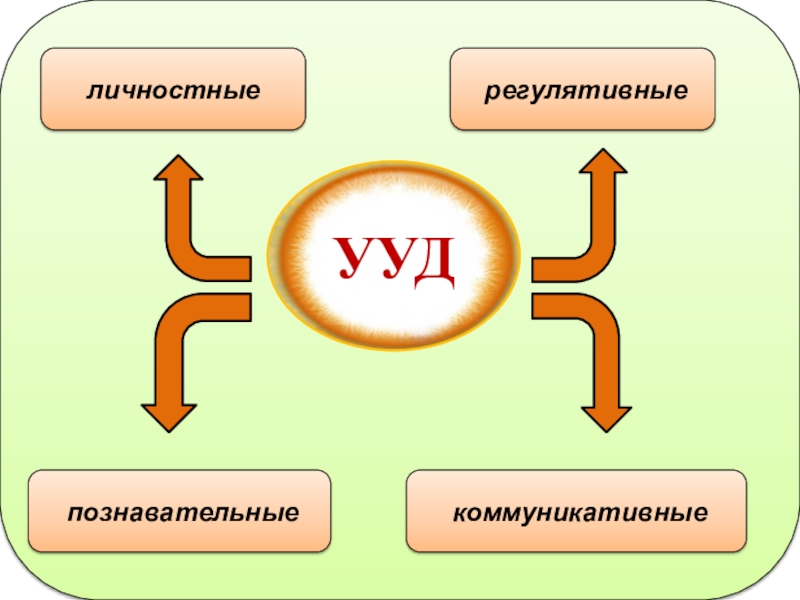 личностные

регулятивные

УУД

познавательные

коммуникативные